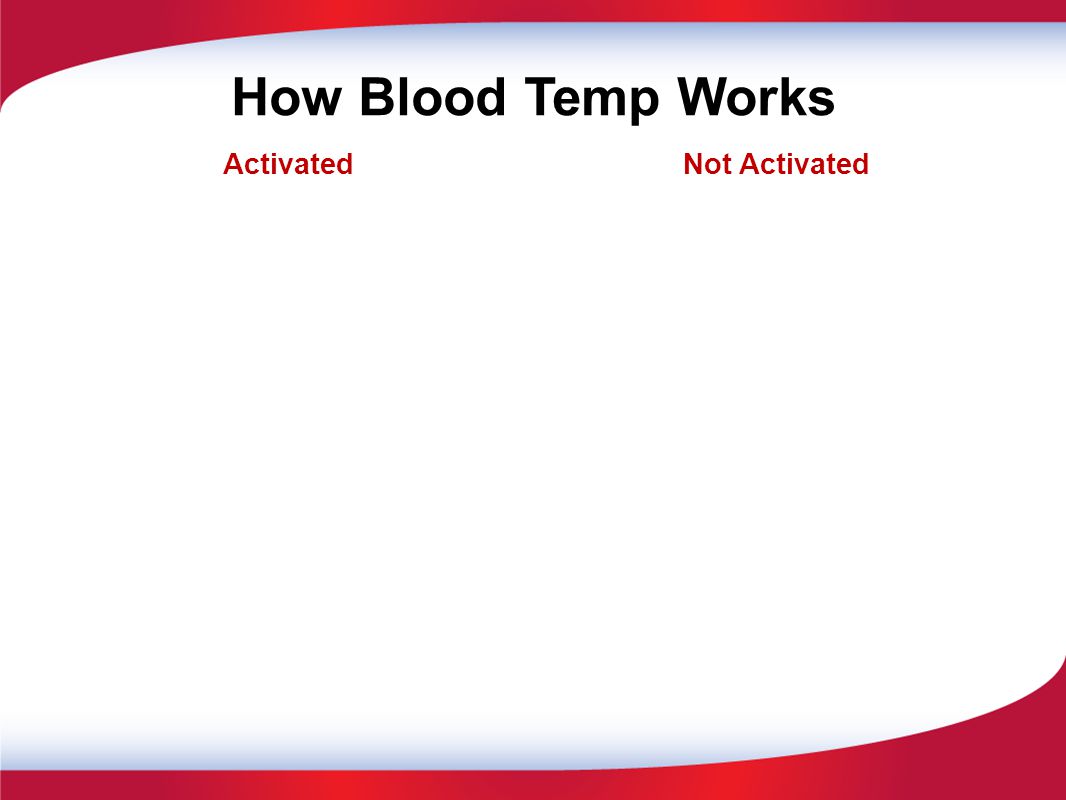 How Blood Temp Works

Activated

Not Activated